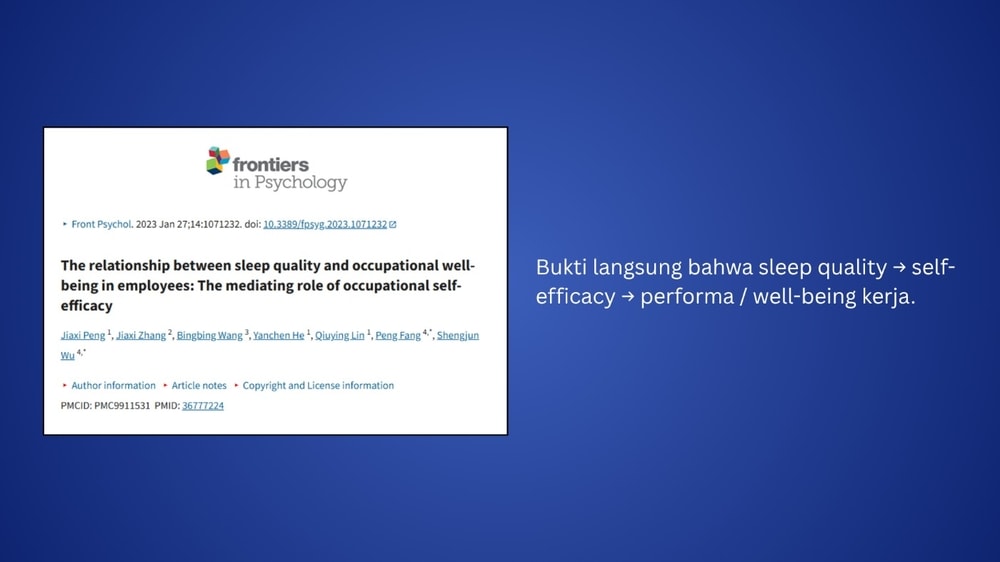 frontiers
in Psychology

▸ Front Psychol. 2023 Jan 27;14:1071232. doi: 10.3389/fpsyg.2023.1071232

The relationship between sleep quality and occupational well-being in employees: The mediating role of occupational self-efficacy

Jiaxi Peng $^{1}$, Jiaxi Zhang $^{2}$, Bingbing Wang $^{3}$, Yanchen He $^{1}$, Qiuying Lin $^{1}$, Peng Fang $^{4,*}$, Shengjun Wu $^{4,*}$

▸ Author information ▸ Article notes ▸ Copyright and License information

PMCID: PMC9911531 PMID: 36777224

Bukti langsung bahwa sleep quality → self-efficacy → performa / well-being kerja.